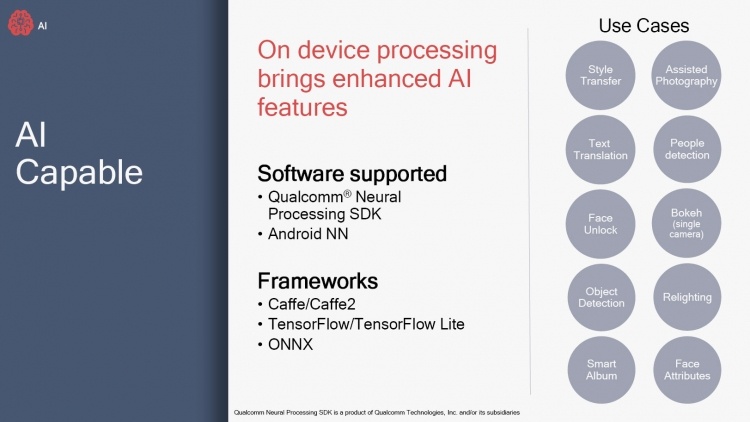 AI

AI Capable

On device processing brings enhanced AI features

Software supported
• Qualcomm® Neural Processing SDK
• Android NN

Frameworks
• Caffe/Caffe2
• TensorFlow/TensorFlow Lite
• ONNX

Use Cases

Style Transfer

Assisted Photography

Text Translation

People detection

Face Unlock

Bokeh (single camera)

Object Detection

Relighting

Smart Album

Face Attributes

Qualcomm Neural Processing SDK is a product of Qualcomm Technologies, Inc. and/or its subsidiaries